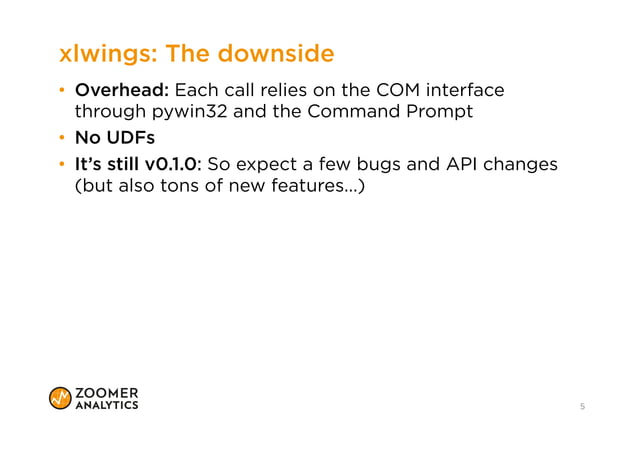 xlwings: The downside

• Overhead: Each call relies on the COM interface through pywin32 and the Command Prompt
• No UDFs
• It's still v0.1.0: So expect a few bugs and API changes (but also tons of new features…)

ZOOMER ANALYTICS

5